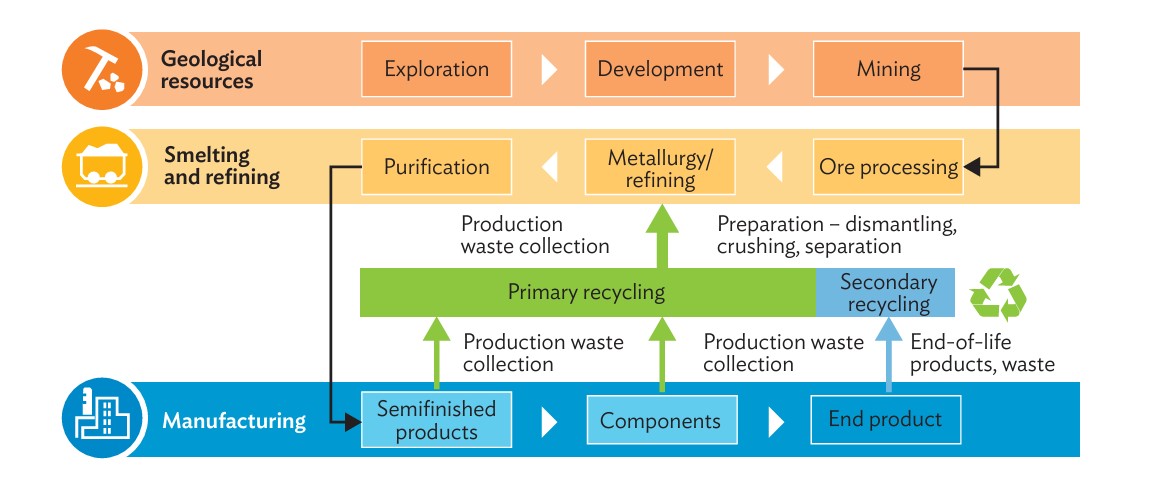 Geological resources

Exploration

Development

Mining

Smelting and refining

Purification

Metallurgy/ refining

Ore processing

Production waste collection

Preparation – dismantling, crushing, separation

Primary recycling

Secondary recycling

Production waste collection

Production waste collection

End-of-life products, waste

Manufacturing

Semifinished products

Components

End product